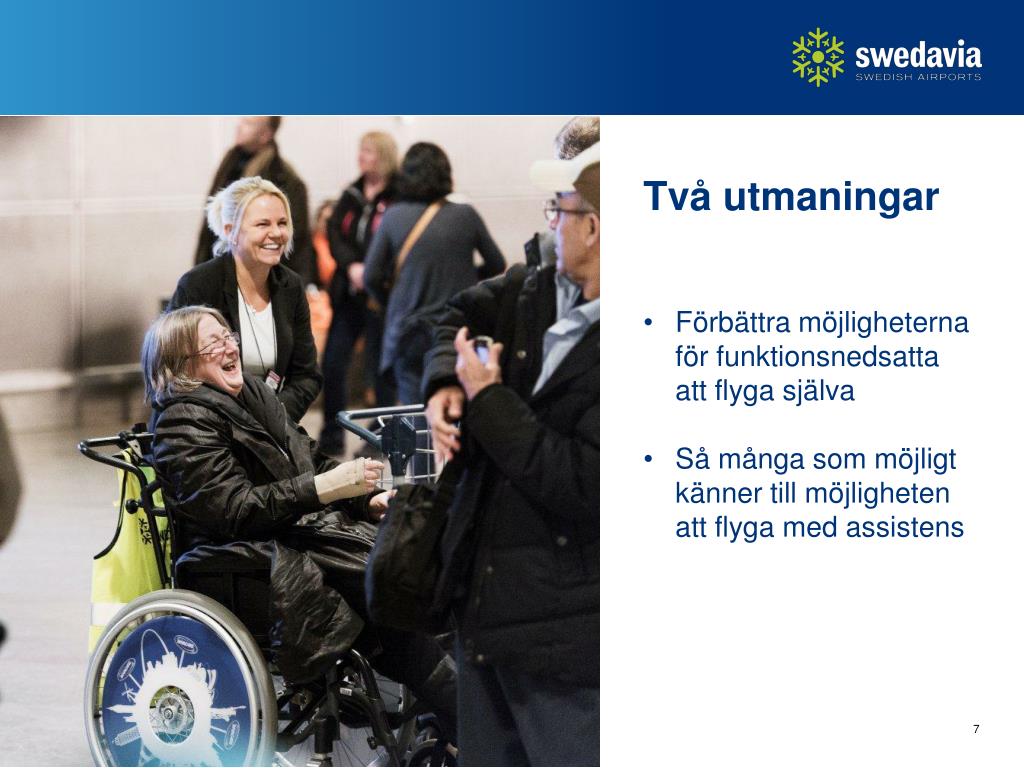 swedavia
SWEDISH AIRPORTS

Två utmaningar

• Förbättra möjligheterna för funktionsnedsatta att flyga själva

• Så många som möjligt känner till möjligheten att flyga med assistens

7